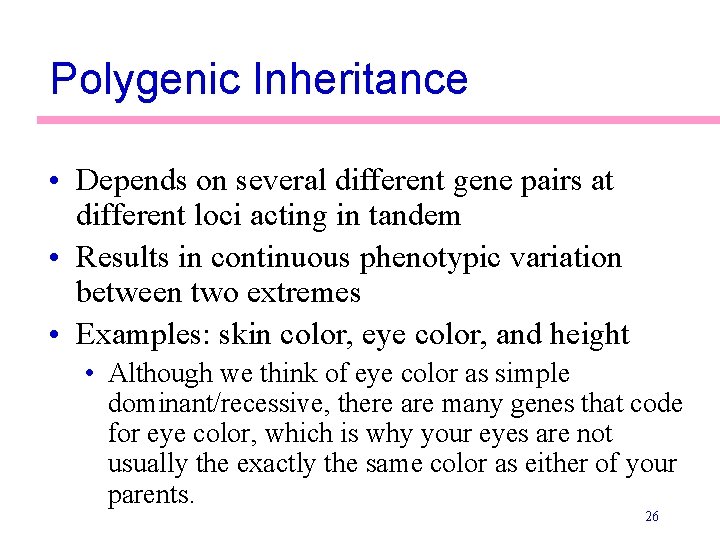 Polygenic Inheritance

• Depends on several different gene pairs at different loci acting in tandem

• Results in continuous phenotypic variation between two extremes

• Examples: skin color, eye color, and height

• Although we think of eye color as simple dominant/recessive, there are many genes that code for eye color, which is why your eyes are not usually the exactly the same color as either of your parents.

26